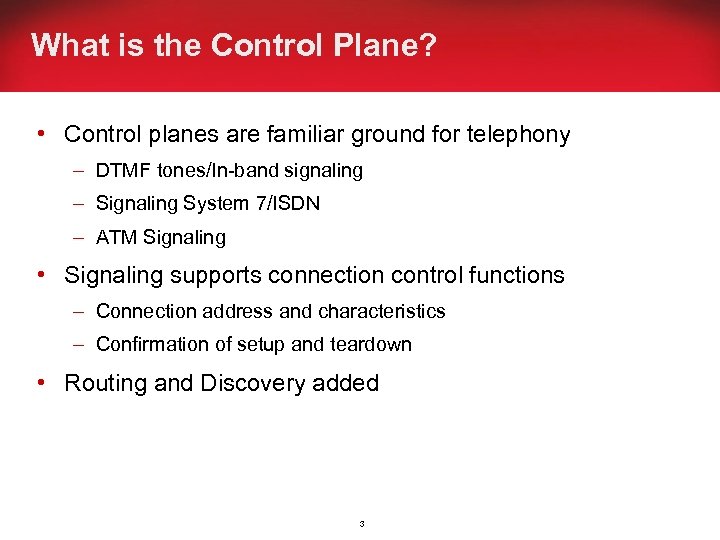 What is the Control Plane?

• Control planes are familiar ground for telephony
– DTMF tones/In-band signaling
– Signaling System 7/ISDN
– ATM Signaling

• Signaling supports connection control functions
– Connection address and characteristics
– Confirmation of setup and teardown

• Routing and Discovery added

3